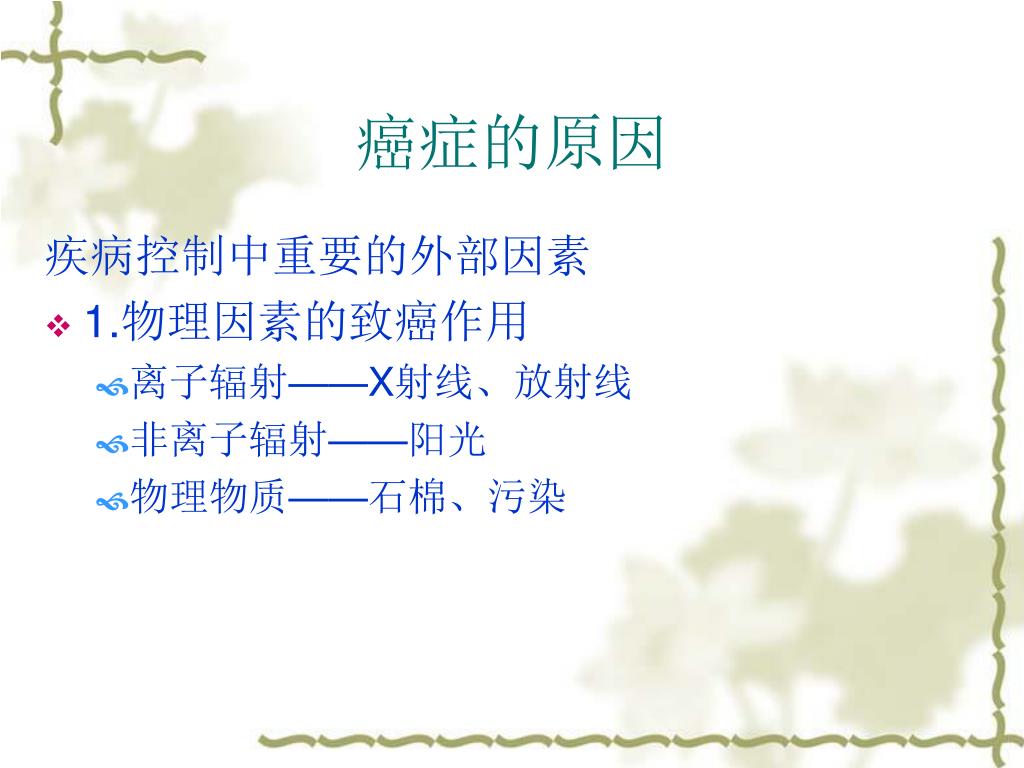 癌症的原因

疾病控制中重要的外部因素

1.物理因素的致癌作用

离子辐射——X射线、放射线

非离子辐射——阳光

物理物质——石棉、污染